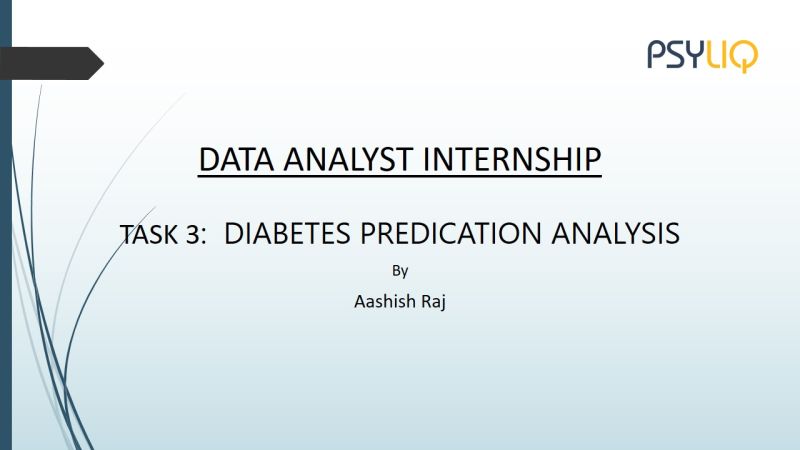 PSYLIQ

DATA ANALYST INTERNSHIP

TASK 3: DIABETES PREDICATION ANALYSIS

By

Aashish Raj